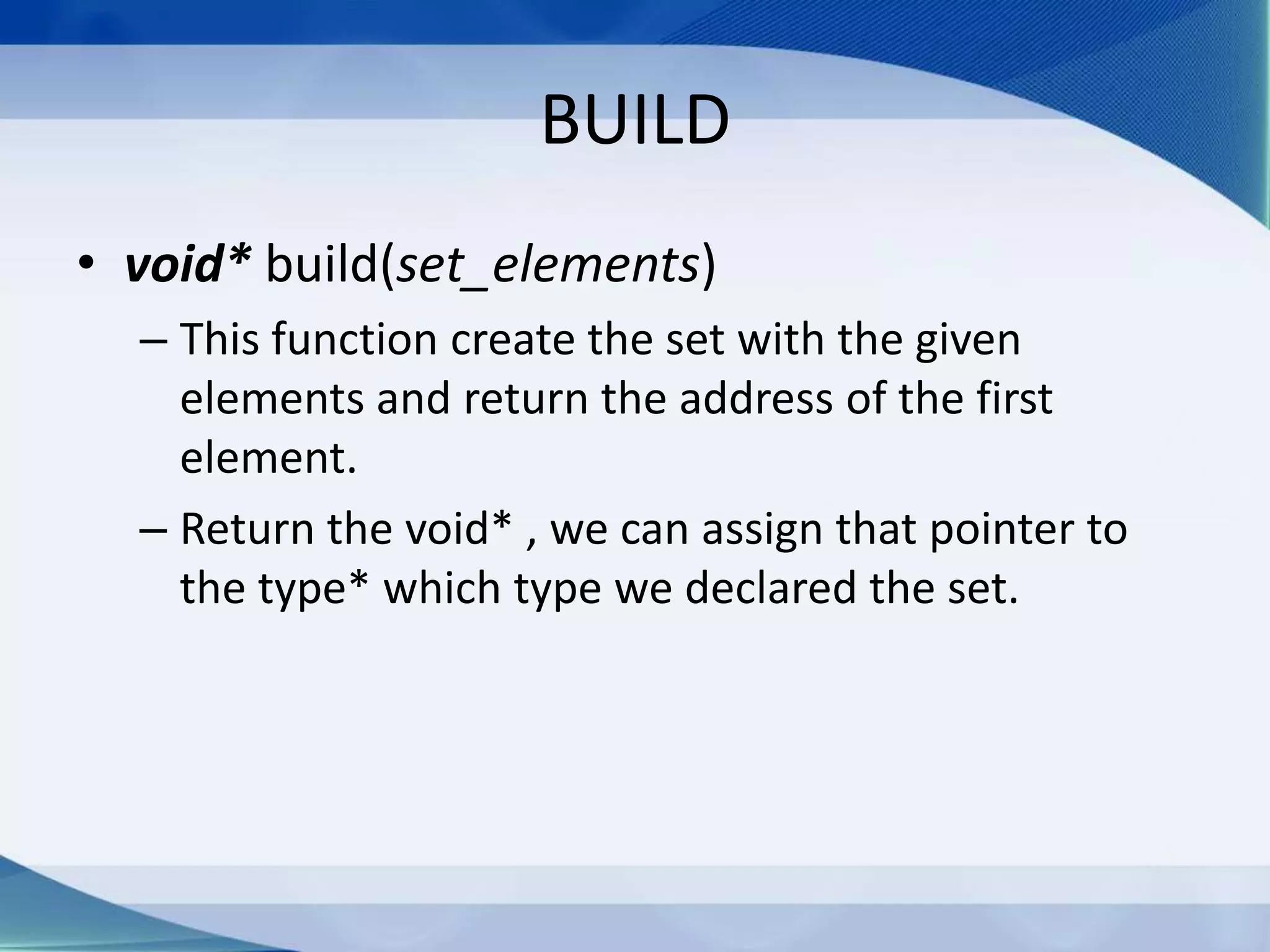 BUILD

• void* build(set_elements)

– This function create the set with the given elements and return the address of the first element.

– Return the void* , we can assign that pointer to the type* which type we declared the set.